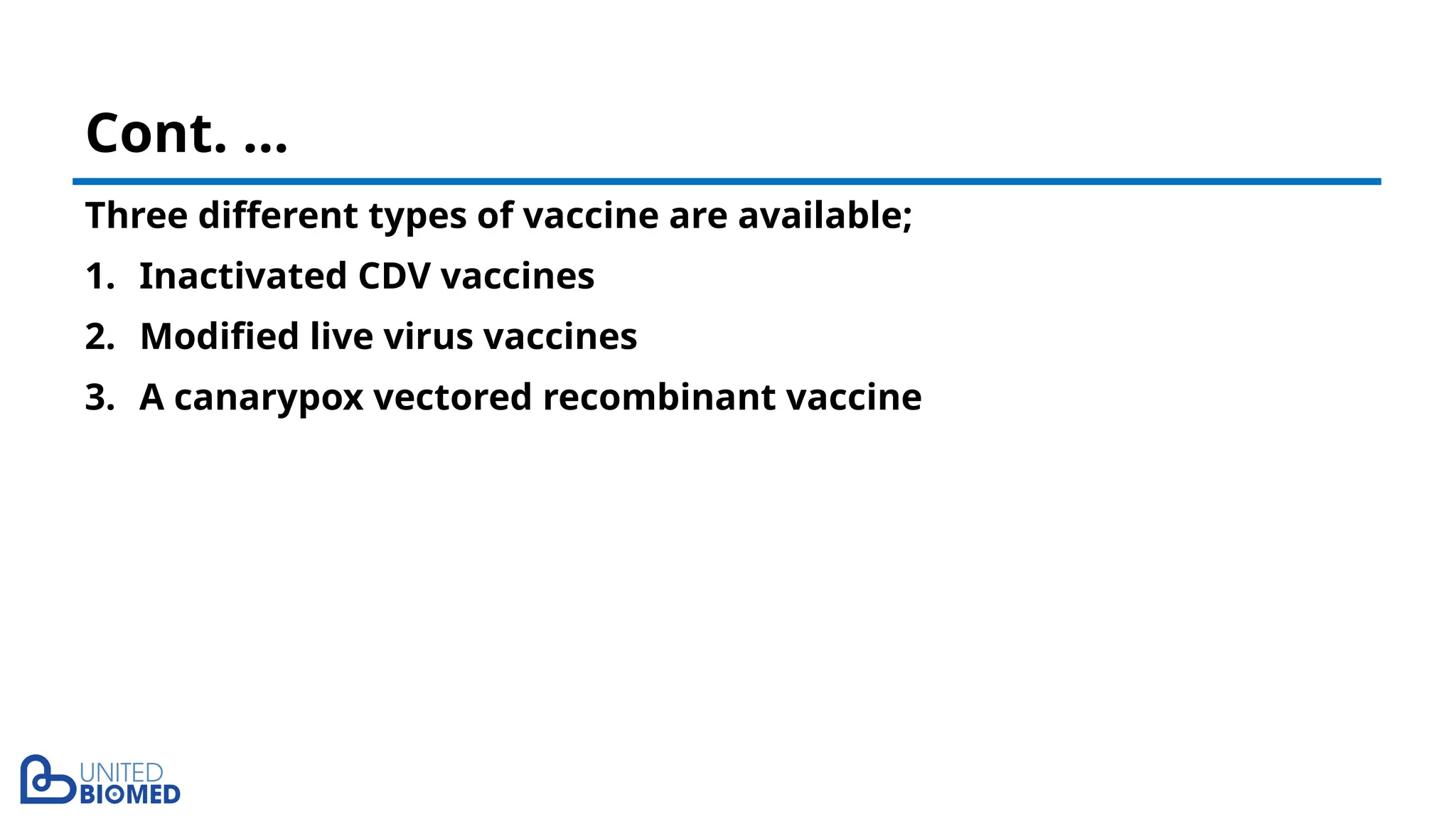 Cont. …

Three different types of vaccine are available;

1. Inactivated CDV vaccines
2. Modified live virus vaccines
3. A canarypox vectored recombinant vaccine

UNITED
BIOMED